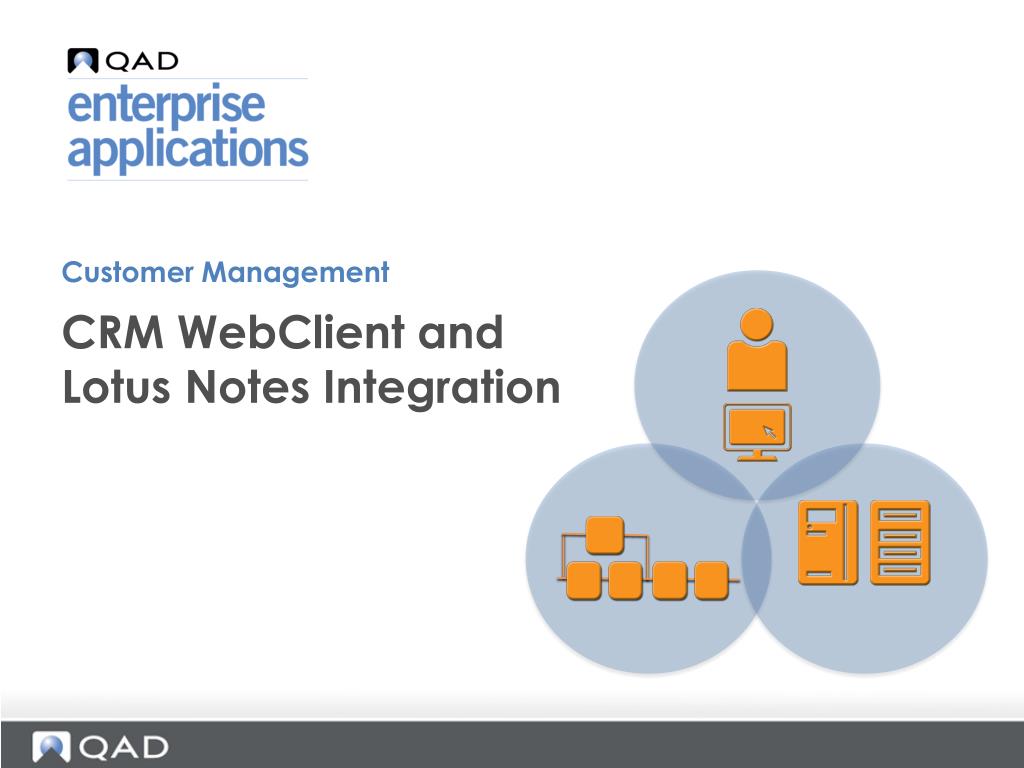 QAD
enterprise applications

Customer Management

CRM WebClient and Lotus Notes Integration

QAD